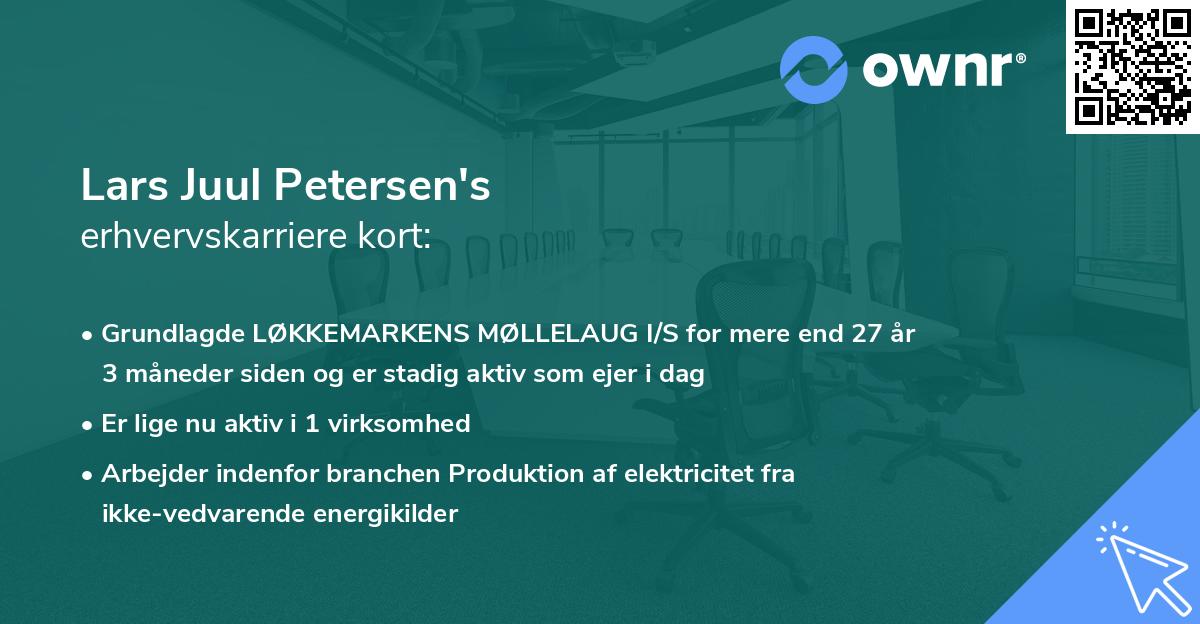 ownr®

Lars Juul Petersen's
erhvervskarriere kort:

• Grundlagde LØKKEMARKENS MØLLELAUG I/S for mere end 27 år 3 måneder siden og er stadig aktiv som ejer i dag
• Er lige nu aktiv i 1 virksomhed
• Arbejder indenfor branchen Produktion af elektricitet fra ikke-vedvarende energikilder